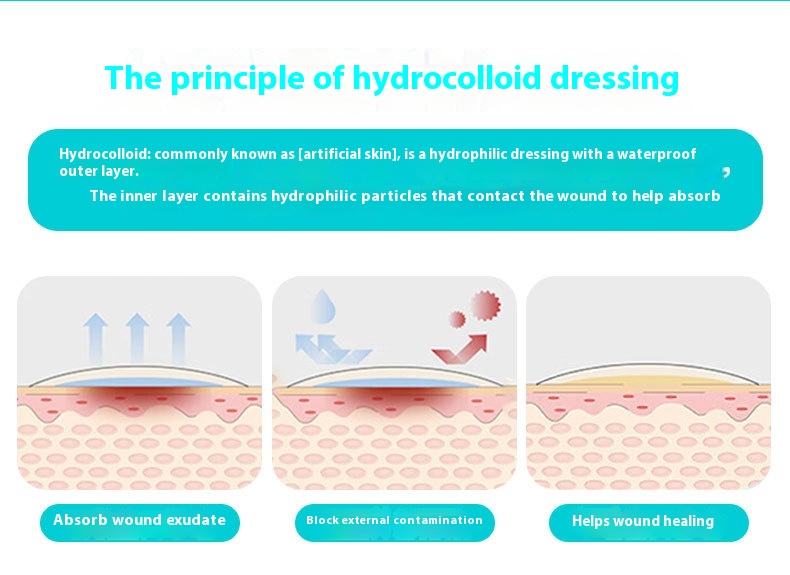 The principle of hydrocolloid dressing

Hydrocolloid: commonly known as [artificial skin], is a hydrophilic dressing with a waterproof outer layer.
,
The inner layer contains hydrophilic particles that contact the wound to help absorb

Absorb wound exudate

Block external contamination

Helps wound healing